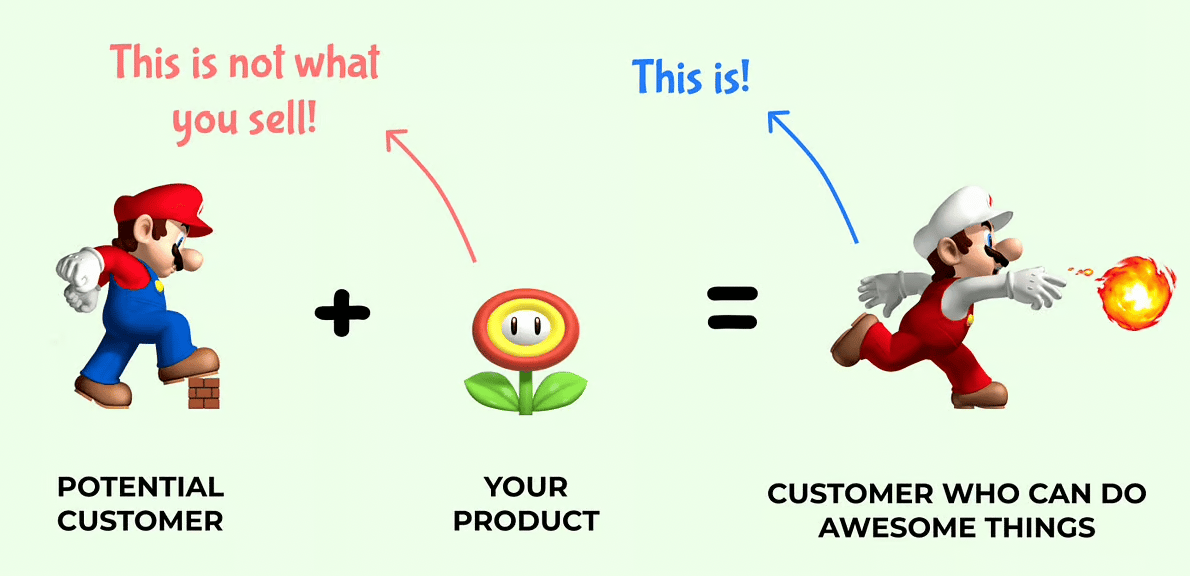 This is not what you sell!

This is!

+

=

POTENTIAL CUSTOMER

YOUR PRODUCT

CUSTOMER WHO CAN DO AWESOME THINGS